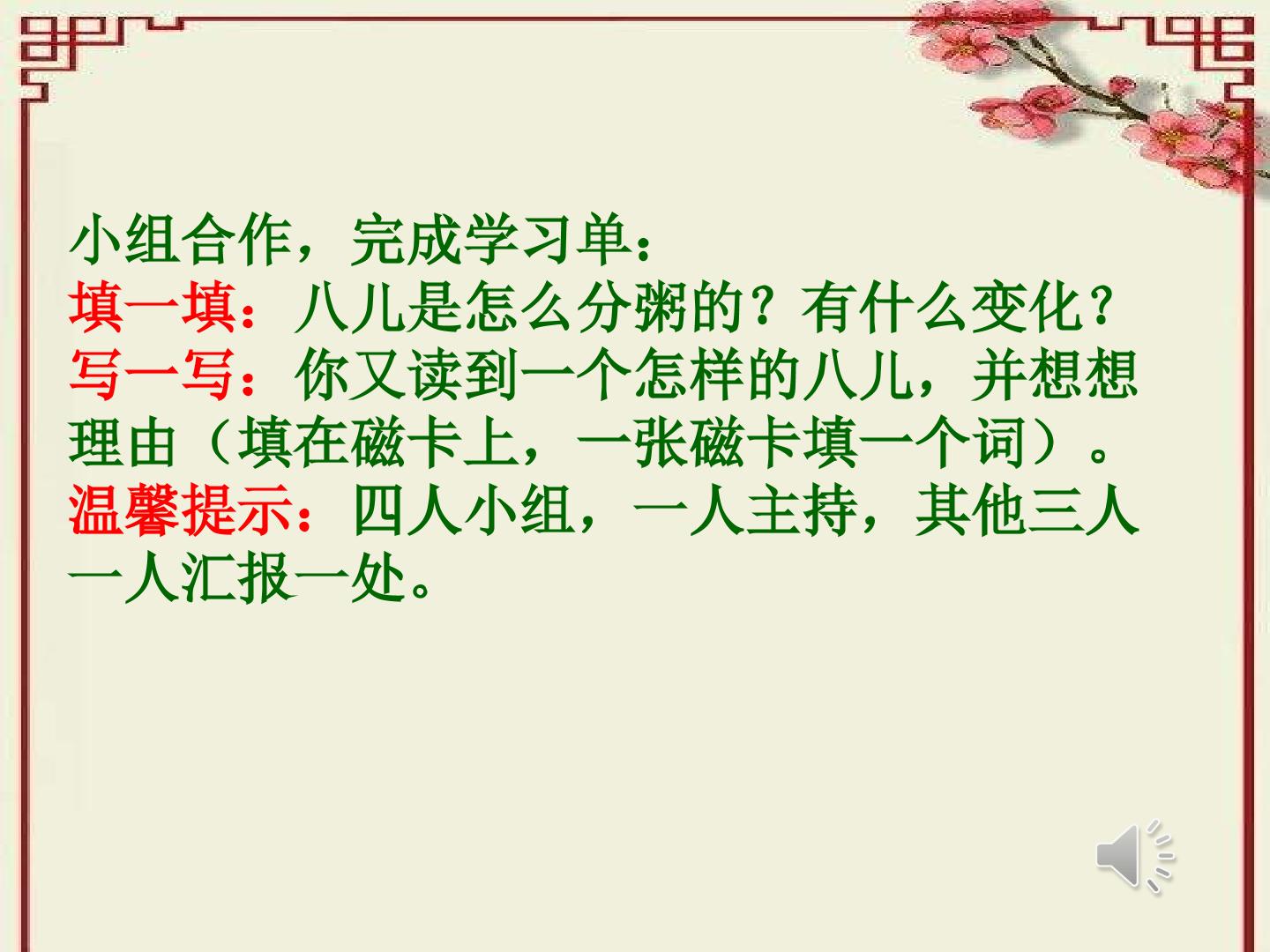 小组合作，完成学习单：
填一填：八儿是怎么分粥的？有什么变化？
写一写：你又读到一个怎样的八儿，并想想理由（填在磁卡上，一张磁卡填一个词）。
温馨提示：四人小组，一人主持，其他三人一人汇报一处。